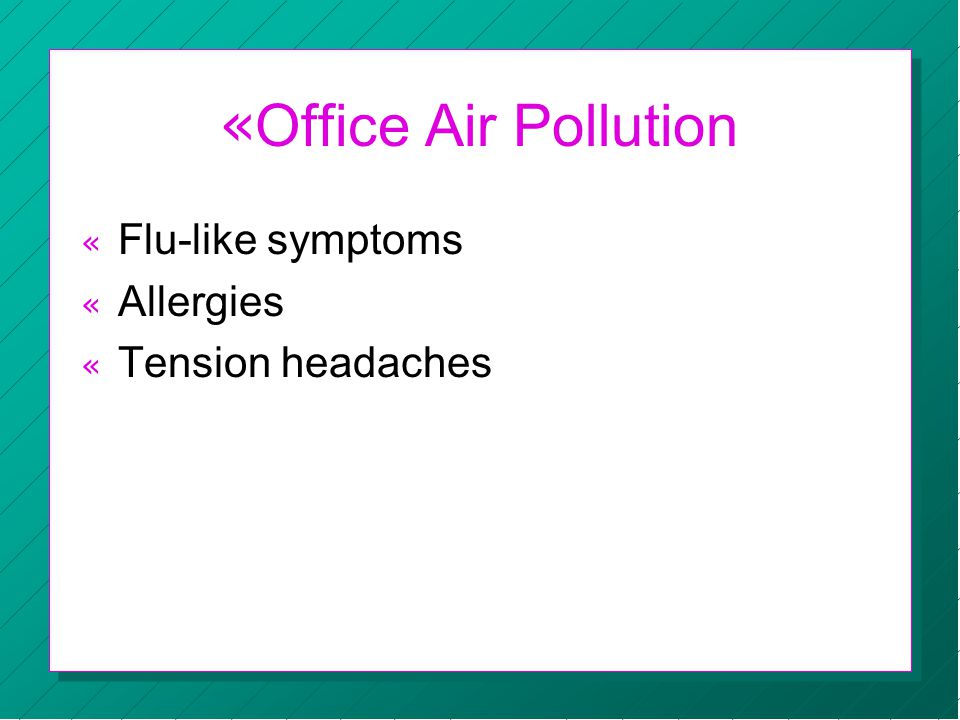 «Office Air Pollution

« Flu-like symptoms
« Allergies
« Tension headaches